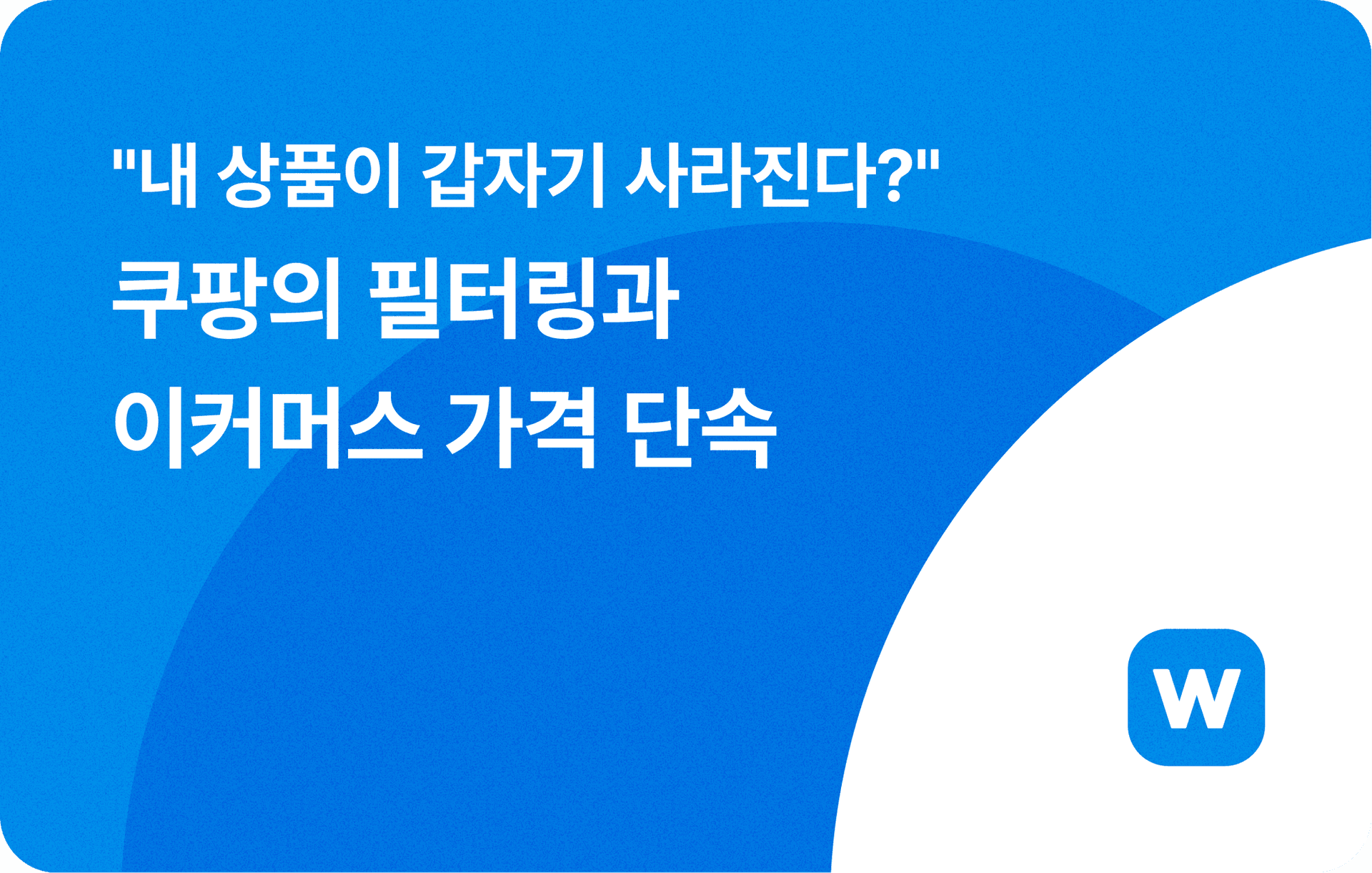 "내 상품이 갑자기 사라진다?"

쿠팡의 필터링과

이커머스 가격 단속

w